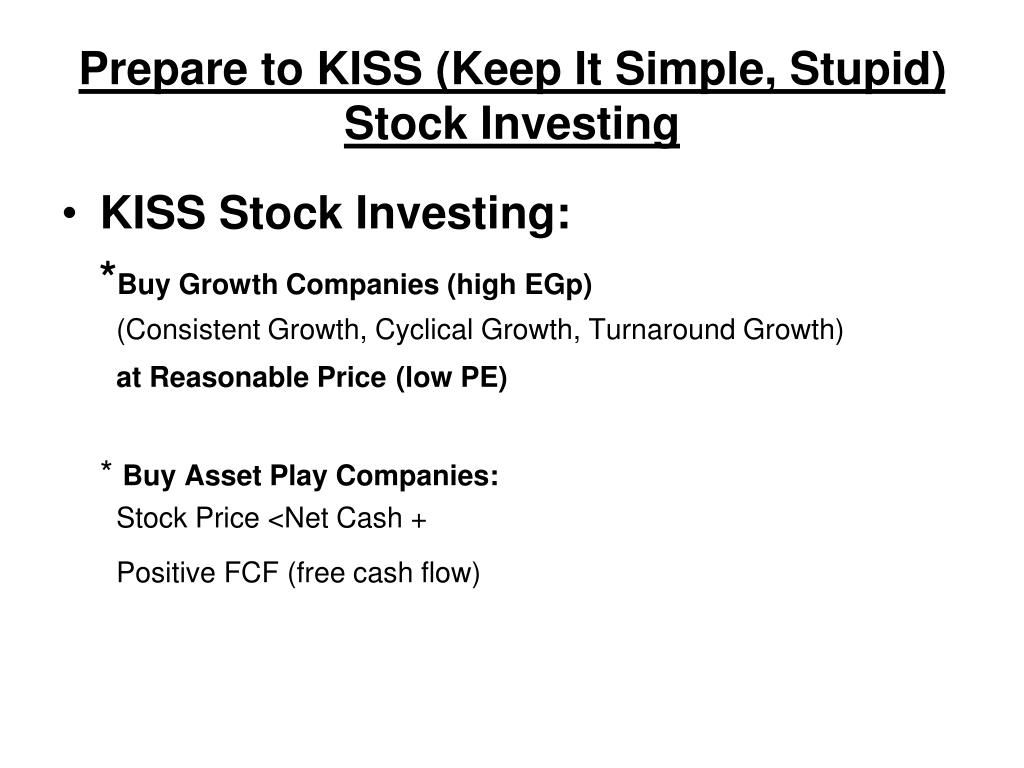 Prepare to KISS (Keep It Simple, Stupid) Stock Investing

• KISS Stock Investing:

*Buy Growth Companies (high EGp)

(Consistent Growth, Cyclical Growth, Turnaround Growth)

at Reasonable Price (low PE)

* Buy Asset Play Companies:

Stock Price <Net Cash +

Positive FCF (free cash flow)